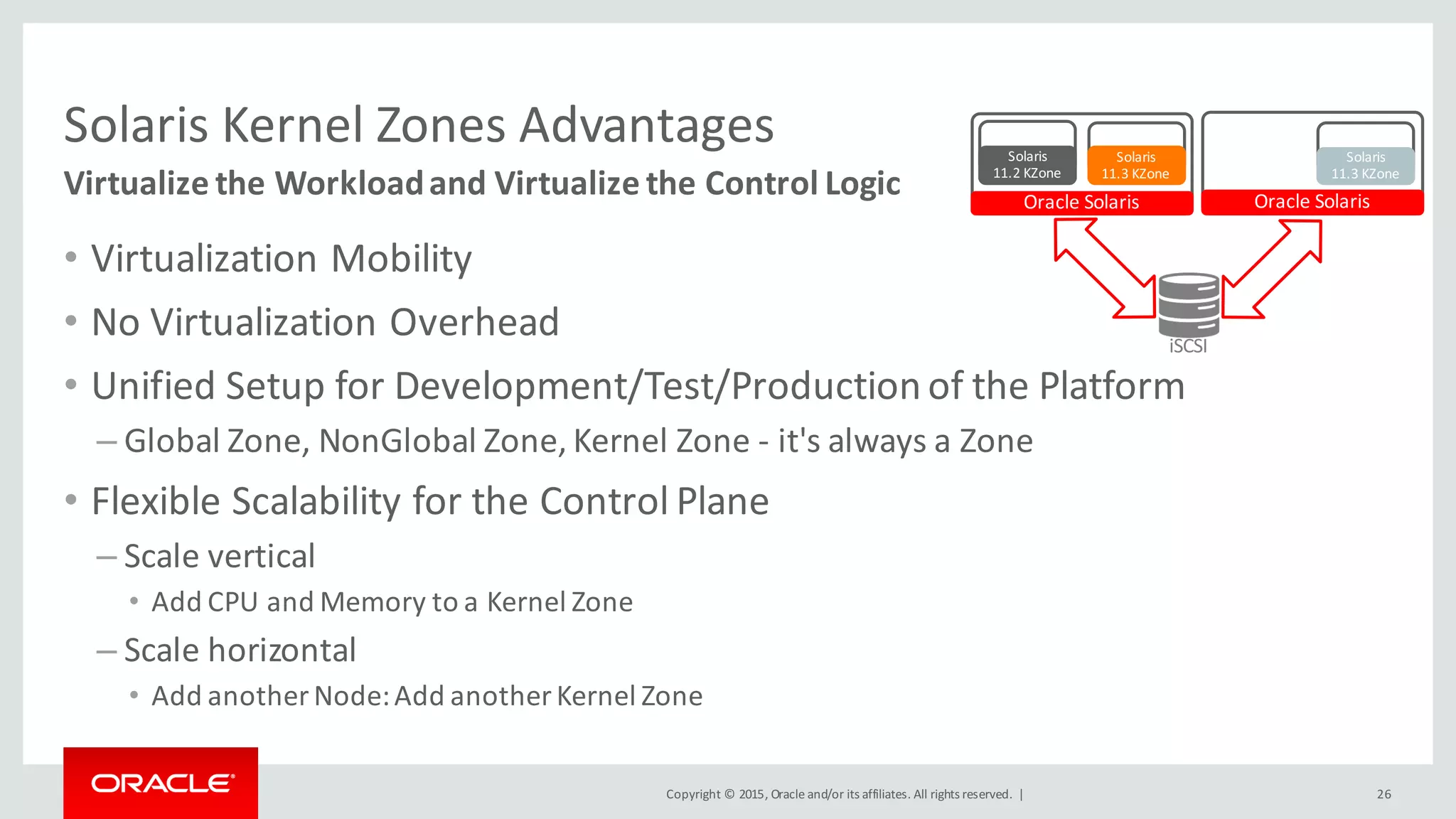 Solaris Kernel Zones Advantages

Virtualize the Workload and Virtualize the Control Logic

Solaris 11.2 KZone

Solaris 11.3 KZone

Oracle Solaris

Solaris 11.3 KZone

Oracle Solaris

iSCSI

• Virtualization Mobility

• No Virtualization Overhead

• Unified Setup for Development/Test/Production of the Platform

– Global Zone, NonGlobal Zone, Kernel Zone - it's always a Zone

• Flexible Scalability for the Control Plane

– Scale vertical

• Add CPU and Memory to a Kernel Zone

– Scale horizontal

• Add another Node: Add another Kernel Zone

ORACLE

Copyright © 2015, Oracle and/or its affiliates. All rights reserved. |

26